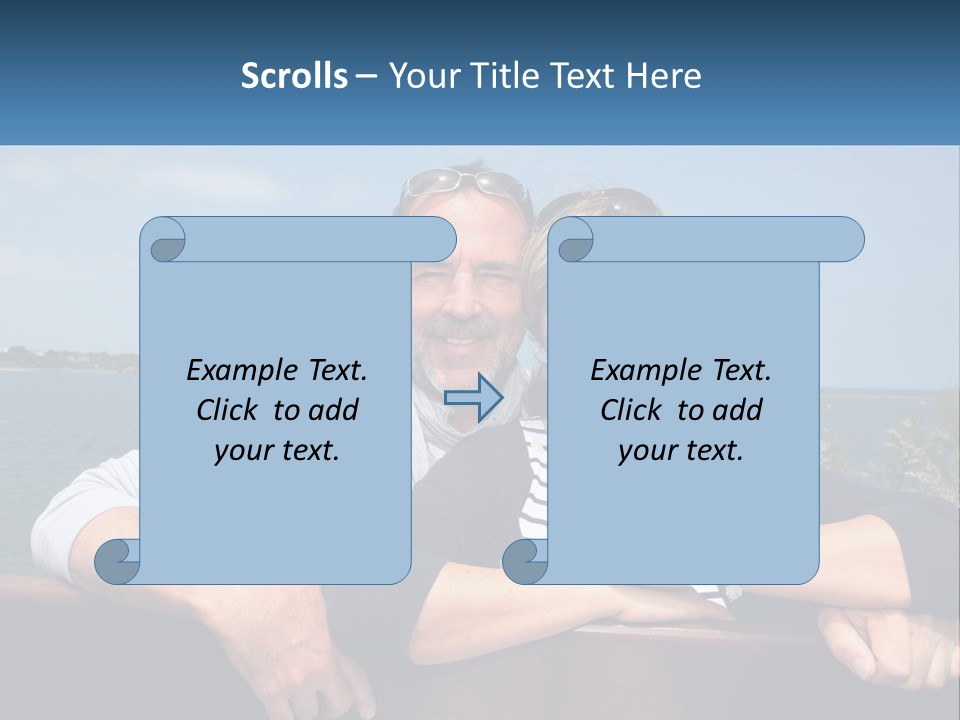 Scrolls – Your Title Text Here

Example Text. Click to add your text.

Example Text. Click to add your text.